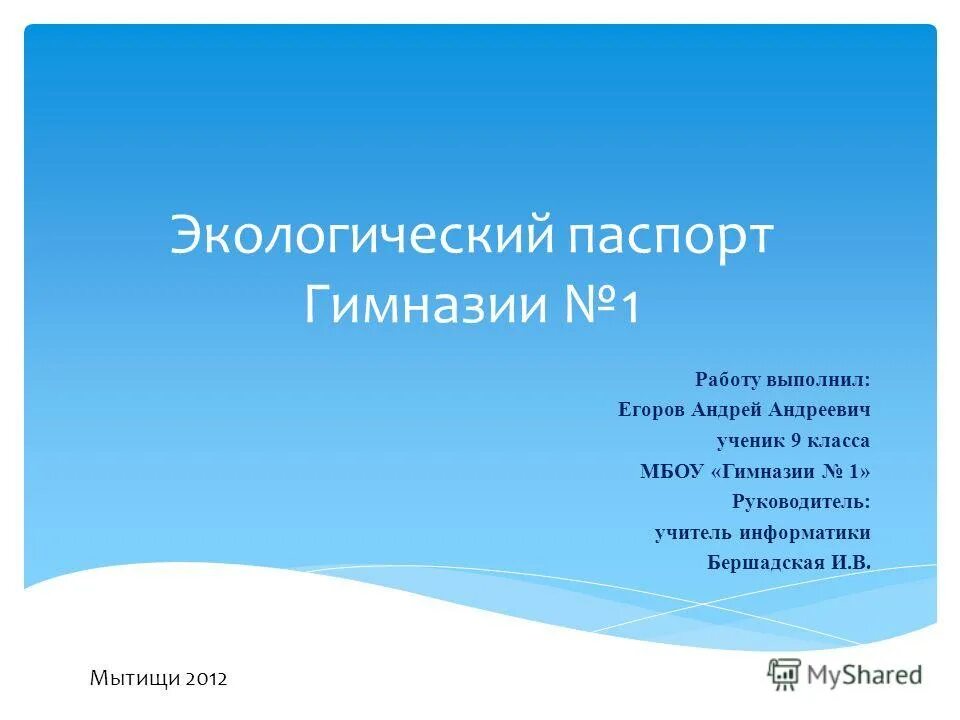 Экологический паспорт Гимназии №1

Работу выполнил:
Егоров Андрей Андреевич
ученик 9 класса
МБОУ «Гимназии № 1»
Руководитель:
учитель информатики
Бершадская И.В.

Мытищи 2012

MyShared